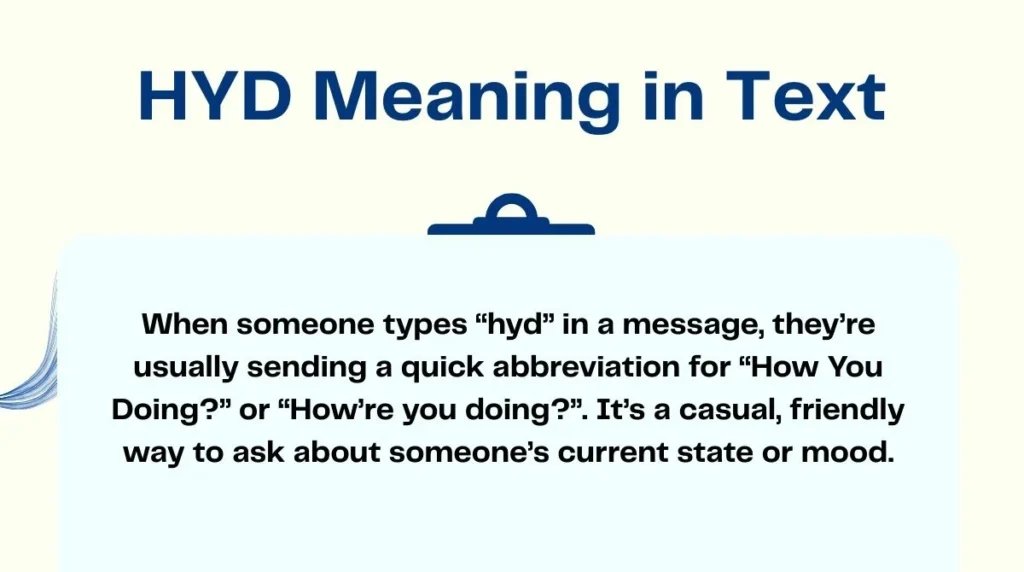 HYD Meaning in Text

When someone types “hyd” in a message, they’re usually sending a quick abbreviation for “How You Doing?” or “How’re you doing?”. It’s a casual, friendly way to ask about someone’s current state or mood.